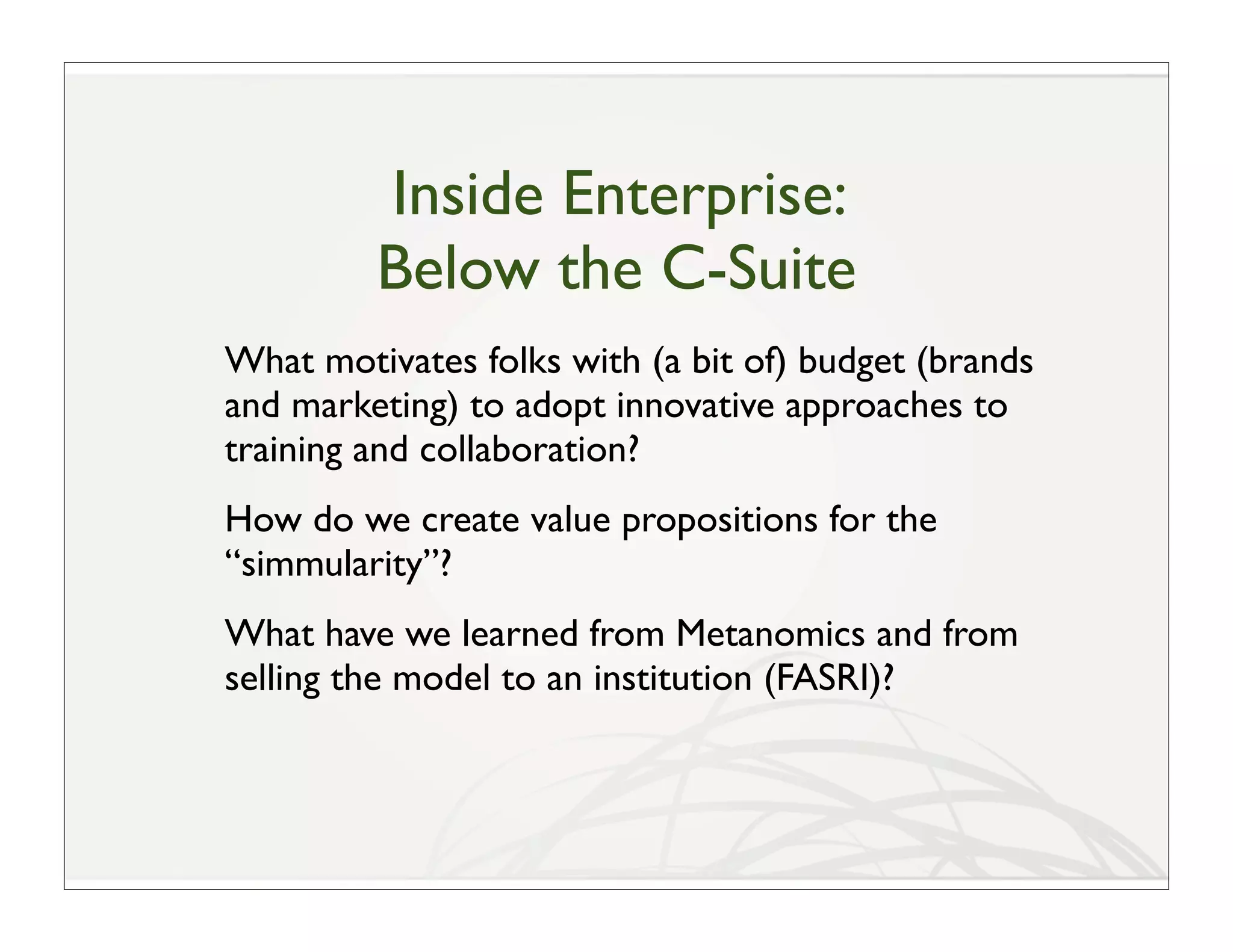 Inside Enterprise:
Below the C-Suite

What motivates folks with (a bit of) budget (brands and marketing) to adopt innovative approaches to training and collaboration?

How do we create value propositions for the “simmularity”?

What have we learned from Metanomics and from selling the model to an institution (FASRI)?